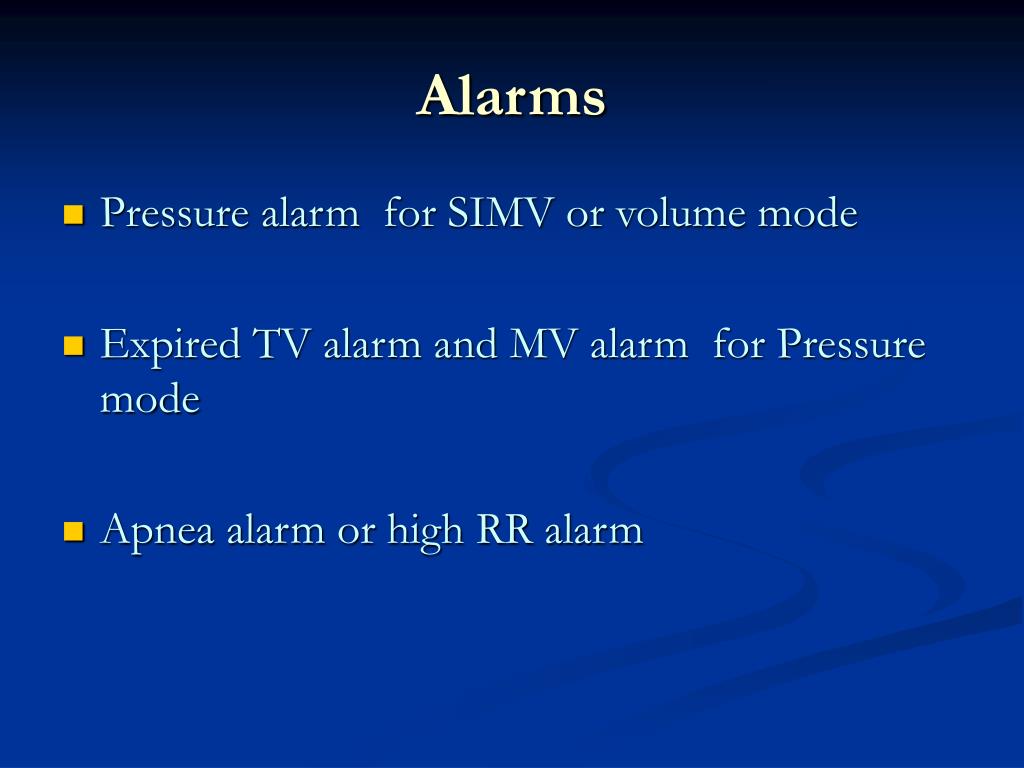 Alarms

- Pressure alarm for SIMV or volume mode

- Expired TV alarm and MV alarm for Pressure mode

- Apnea alarm or high RR alarm